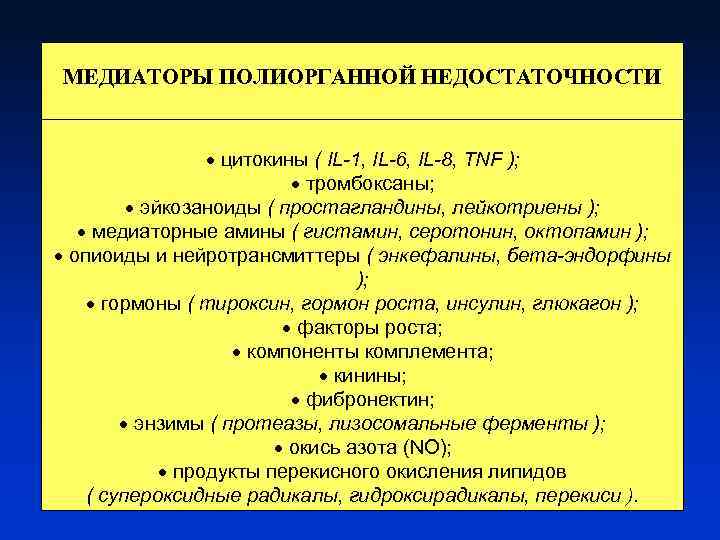 МЕДИАТОРЫ ПОЛИОРГАННОЙ НЕДОСТАТОЧНОСТИ

• цитокины ( IL-1, IL-6, IL-8, TNF );
• тромбоксаны;
• эйкозаноиды ( простагландины, лейкотриены );
• медиаторные амины ( гистамин, серотонин, октопамин );
• опиоиды и нейротрансмиттеры ( энкефалины, бета-эндорфины );
• гормоны ( тироксин, гормон роста, инсулин, глюкагон );
• факторы роста;
• компоненты комплемента;
• кинины;
• фибронектин;
• энзимы ( протеазы, лизосомальные ферменты );
• окись азота (NO);
• продукты перекисного окисления липидов ( супероксидные радикалы, гидроксирадикалы, перекиси ).